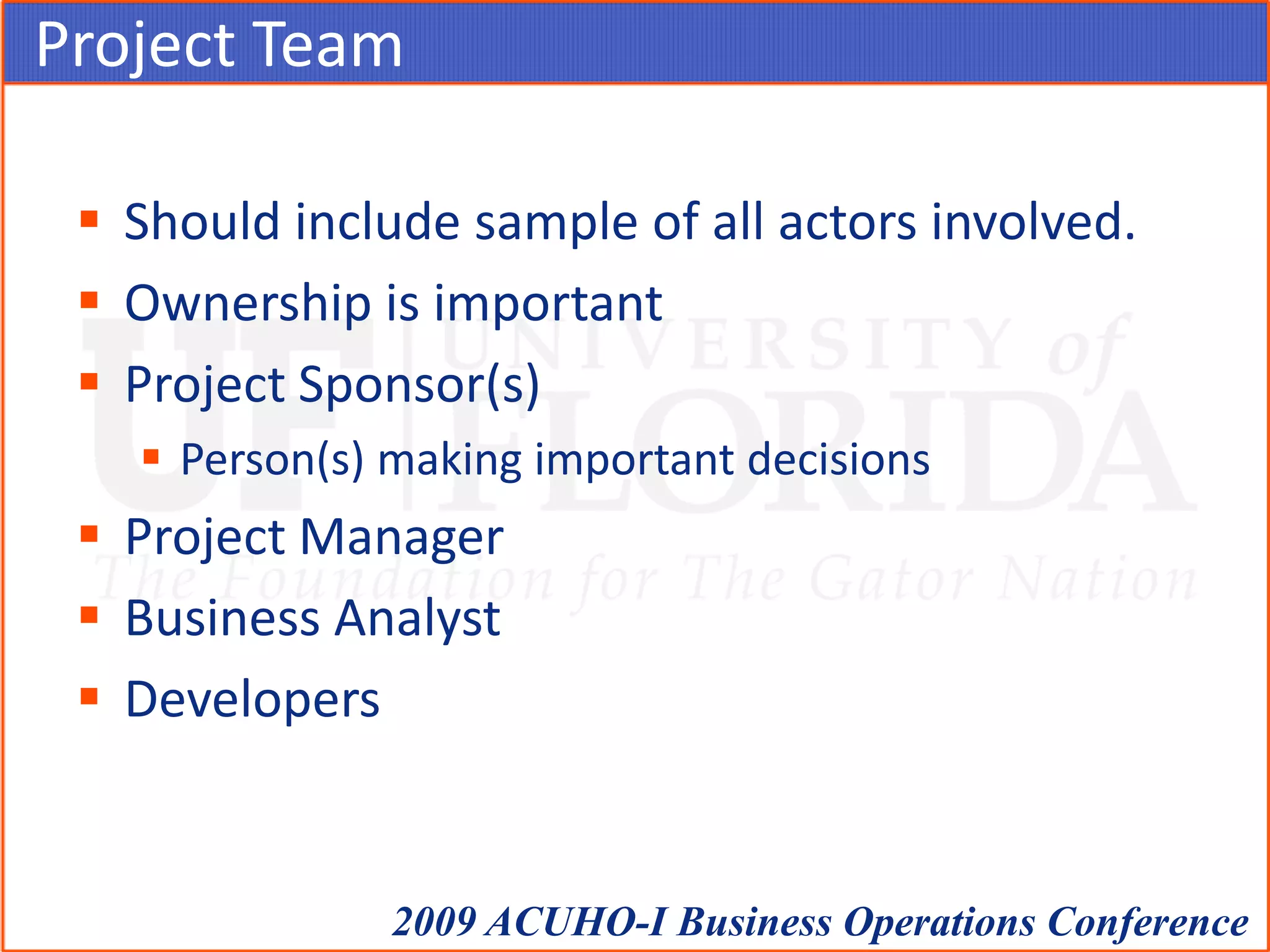 Project Team

- Should include sample of all actors involved.
- Ownership is important
- Project Sponsor(s)
  - Person(s) making important decisions
- Project Manager
- Business Analyst
- Developers

UF UNIVERSITY of FLORIDA
The Foundation for The Gator Nation

2009 ACUHO-I Business Operations Conference